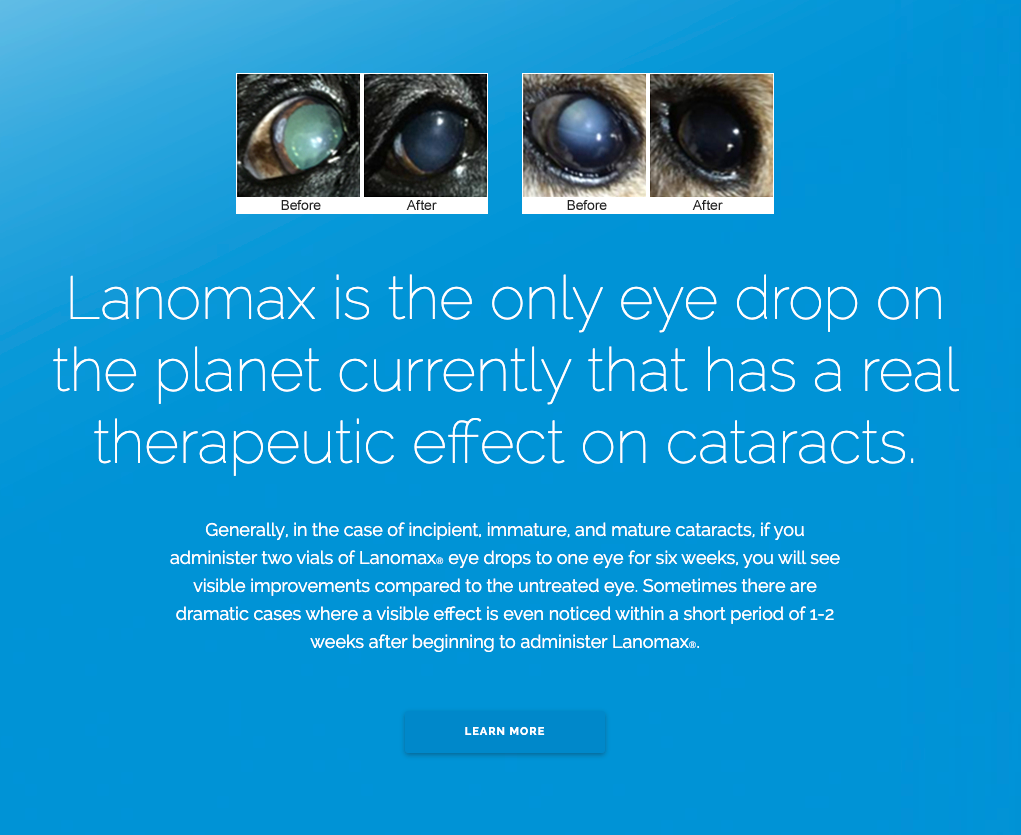 Before After

Before After

Lanomax is the only eye drop on the planet currently that has a real therapeutic effect on cataracts.

Generally, in the case of incipient, immature, and mature cataracts, if you administer two vials of Lanomax® eye drops to one eye for six weeks, you will see visible improvements compared to the untreated eye. Sometimes there are dramatic cases where a visible effect is even noticed within a short period of 1-2 weeks after beginning to administer Lanomax®.

LEARN MORE